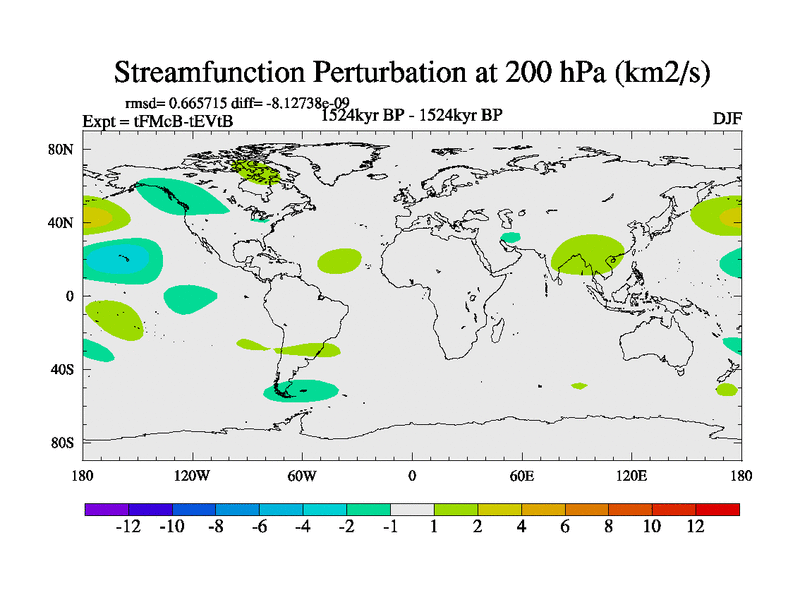 Streamfunction Perturbation at 200 hPa (km2/s)

rmsd= 0.665715 diff= -8.12738e-09

Expt = tFMcB-tEVtB

1524kyr BP - 1524kyr BP

DJF

80N
40N
0
40S
80S

180
120W
60W
0
60E
120E
180

-12
-10
-8
-6
-4
-2
-1
1
2
4
6
8
10
12